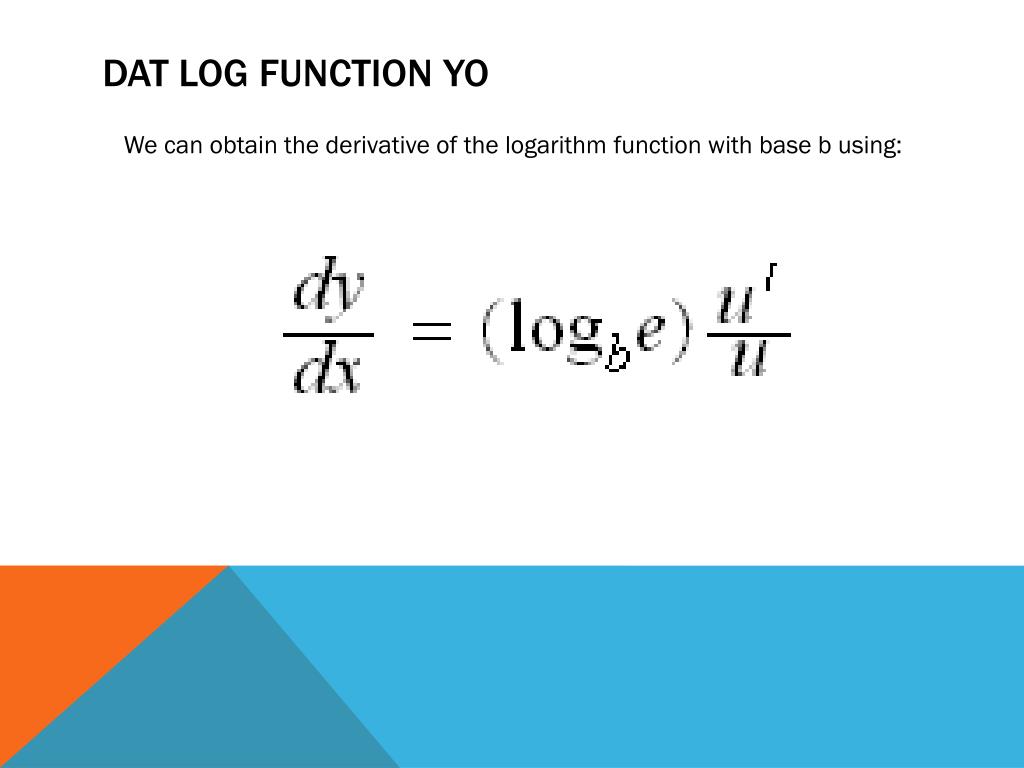 DAT LOG FUNCTION YO

We can obtain the derivative of the logarithm function with base b using:

$\frac{dy}{dx} = (\log_b e)\frac{u'}{u}$